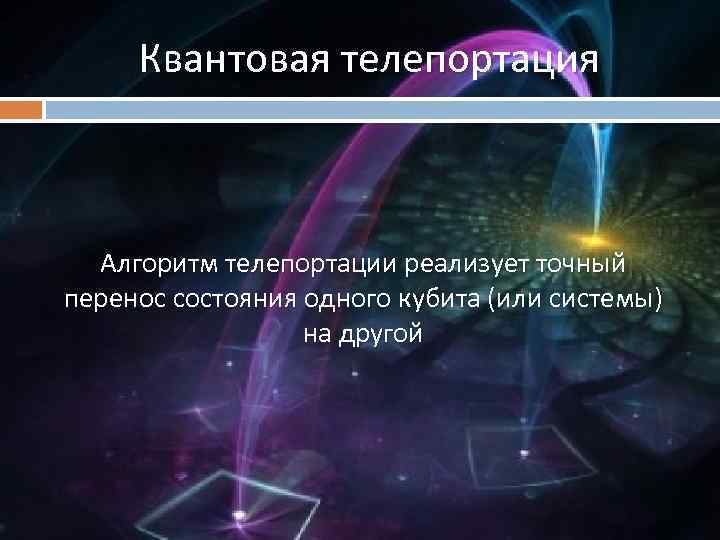 Квантовая телепортация

Алгоритм телепортации реализует точный перенос состояния одного кубита (или системы) на другой